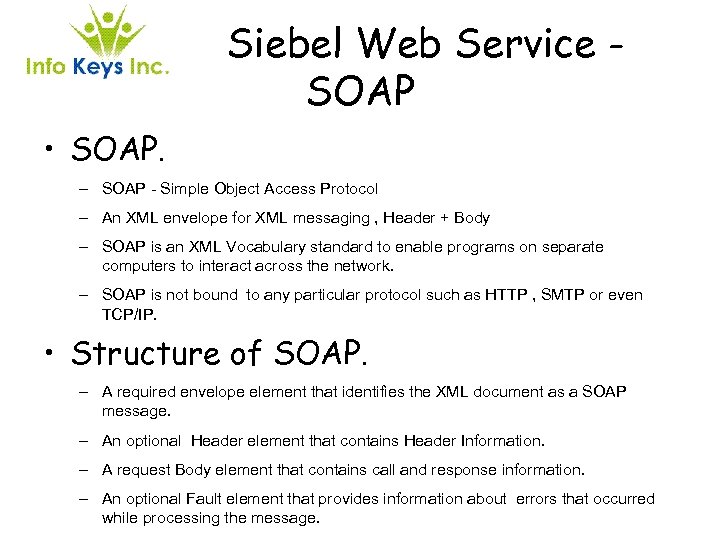 Info Keys Inc.

Siebel Web Service - SOAP

• SOAP.

– SOAP - Simple Object Access Protocol

– An XML envelope for XML messaging , Header + Body

– SOAP is an XML Vocabulary standard to enable programs on separate computers to interact across the network.

– SOAP is not bound to any particular protocol such as HTTP , SMTP or even TCP/IP.

• Structure of SOAP.

– A required envelope element that identifies the XML document as a SOAP message.

– An optional Header element that contains Header Information.

– A request Body element that contains call and response information.

– An optional Fault element that provides information about errors that occurred while processing the message.